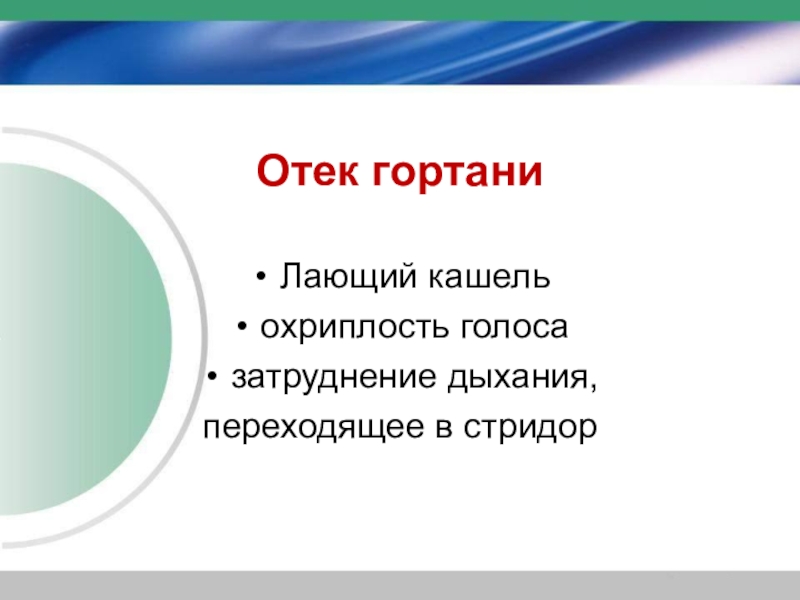 Отек гортани

• Лающий кашель
• охриплость голоса
• затруднение дыхания, переходящее в стридор